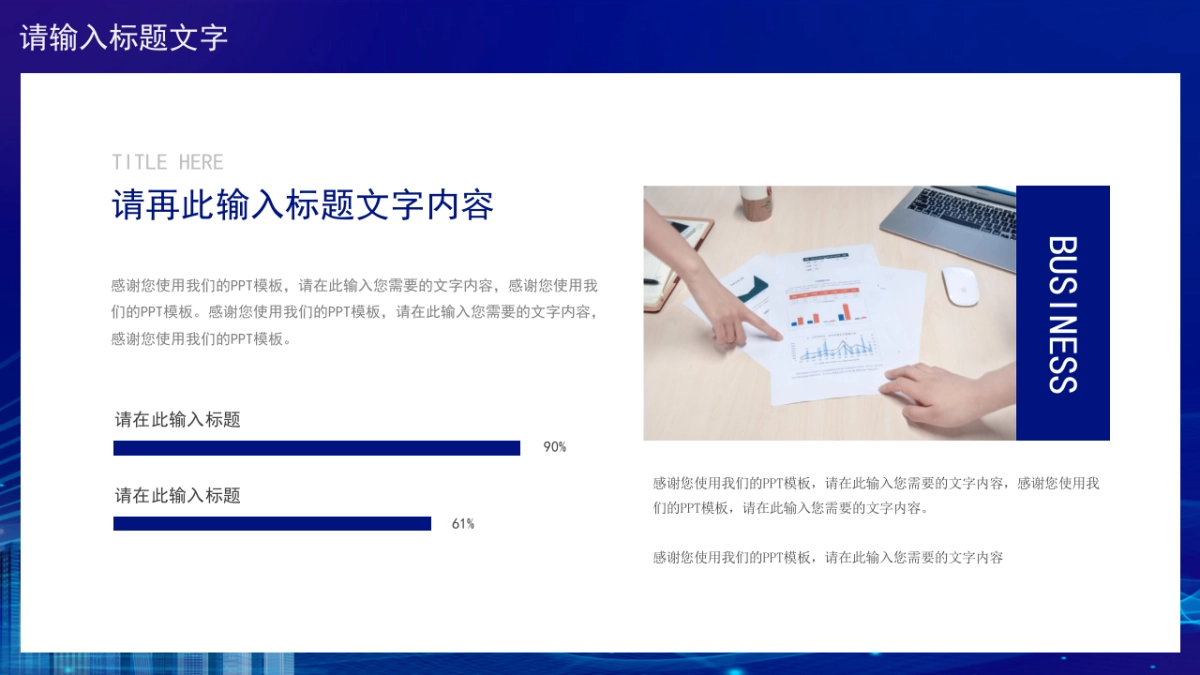 请输入标题文字

TITLE HERE

请再此输入标题文字内容

感谢您使用我们的PPT模板，请在此输入您需要的文字内容，感谢您使用我们的PPT模板。感谢您使用我们的PPT模板，请在此输入您需要的文字内容，感谢您使用我们的PPT模板。

请在此输入标题

90%

请在此输入标题

61%

BUSINESS

感谢您使用我们的PPT模板，请在此输入您需要的文字内容，感谢您使用我们的PPT模板，请在此输入您需要的文字内容。

感谢您使用我们的PPT模板，请在此输入您需要的文字内容